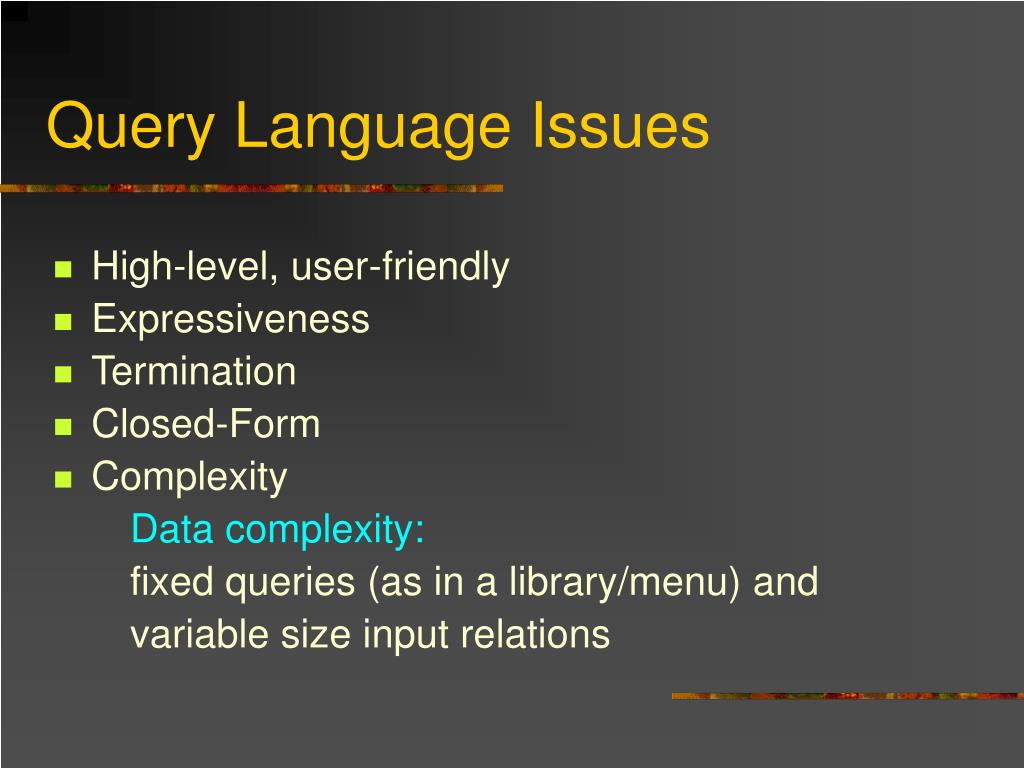 Query Language Issues

- High-level, user-friendly
- Expressiveness
- Termination
- Closed-Form
- Complexity

Data complexity:
fixed queries (as in a library/menu) and variable size input relations